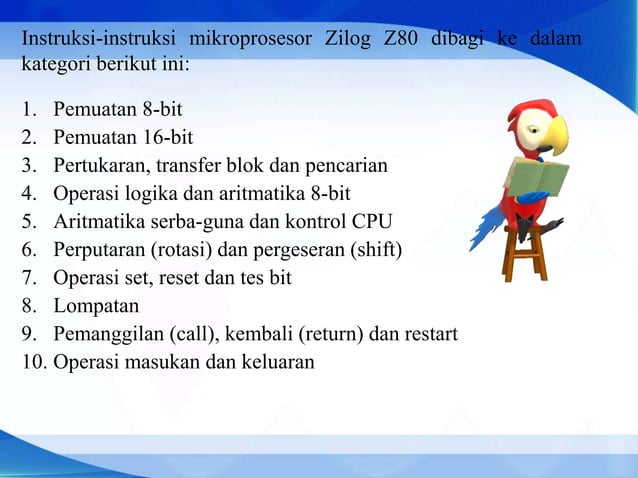 Instruksi-instruksi mikroprosesor Zilog Z80 dibagi ke dalam kategori berikut ini:

1. Pemuatan 8-bit
2. Pemuatan 16-bit
3. Pertukaran, transfer blok dan pencarian
4. Operasi logika dan aritmatika 8-bit
5. Aritmatika serba-guna dan kontrol CPU
6. Perputaran (rotasi) dan pergeseran (shift)
7. Operasi set, reset dan tes bit
8. Lompatan
9. Pemanggilan (call), kembali (return) dan restart
10. Operasi masukan dan keluaran